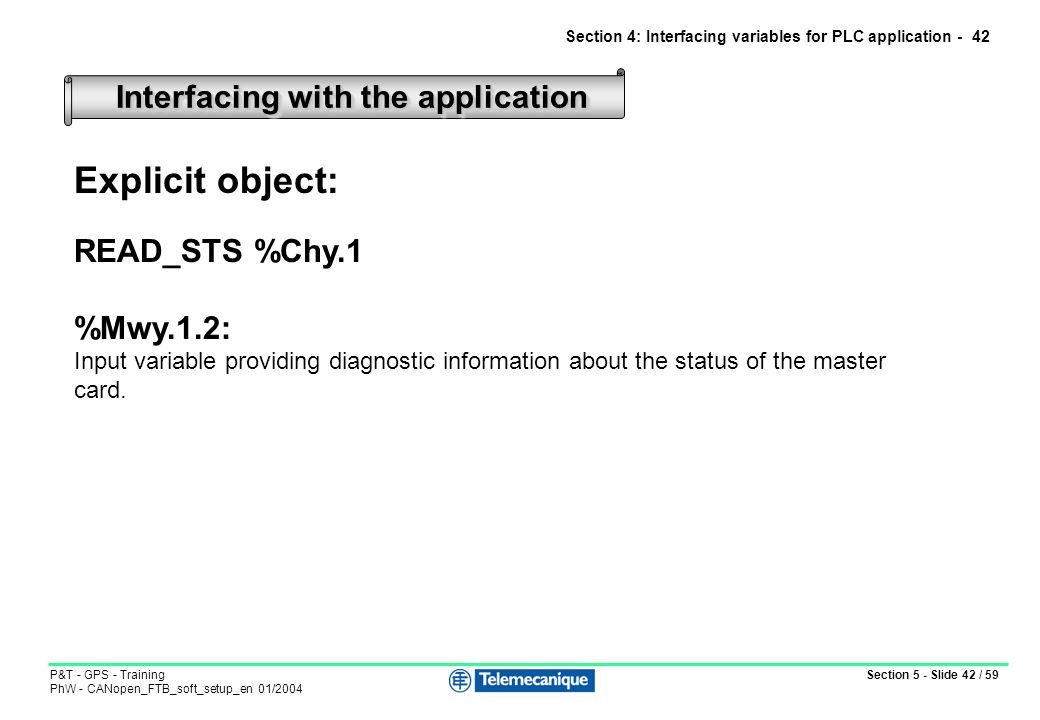 Section 4: Interfacing variables for PLC application - 42

Interfacing with the application

Explicit object:

READ_STS %Chy.1

%Mwy.1.2:
Input variable providing diagnostic information about the status of the master card.

P&T - GPS - Training
PhW - CANopen_FTB_soft_setup_en 01/2004

Telemecanique

Section 5 - Slide 42 / 59